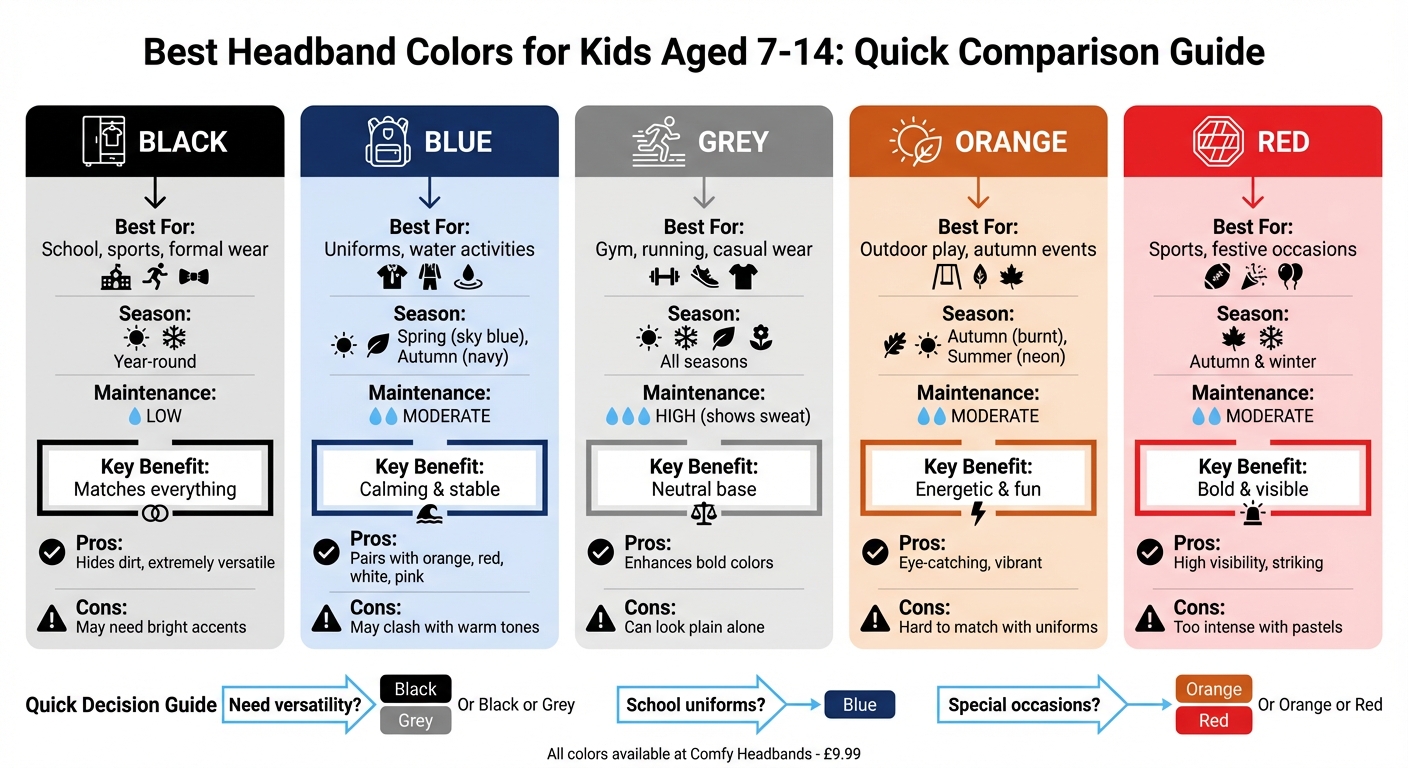 Best Headband Colors for Kids Aged 7-14: Quick Comparison Guide

BLACK

Best For:
School, sports, formal wear

Season:
Year-round

Maintenance:
LOW

Key Benefit:
Matches everything

Pros:
Hides dirt, extremely versatile

Cons:
May need bright accents

BLUE

Best For:
Uniforms, water activities

Season:
Spring (sky blue), Autumn (navy)

Maintenance:
MODERATE

Key Benefit:
Calming & stable

Pros:
Pairs with orange, red, white, pink

Cons:
May clash with warm tones

GREY

Best For:
Gym, running, casual wear

Season:
All seasons

Maintenance:
HIGH (shows sweat)

Key Benefit:
Neutral base

Pros:
Enhances bold colors

Cons:
Can look plain alone

ORANGE

Best For:
Outdoor play, autumn events

Season:
Autumn (burnt), Summer (neon)

Maintenance:
MODERATE

Key Benefit:
Energetic & fun

Pros:
Eye-catching, vibrant

Cons:
Hard to match with uniforms

RED

Best For:
Sports, festive occasions

Season:
Autumn & winter

Maintenance:
MODERATE

Key Benefit:
Bold & visible

Pros:
High visibility, striking

Cons:
Too intense with pastels

Quick Decision Guide Need versatility? Black Grey Or Black or Grey School uniforms? Blue Special occasions? Orange Red Or Orange or Red

All colors available at Comfy Headbands - £9.99